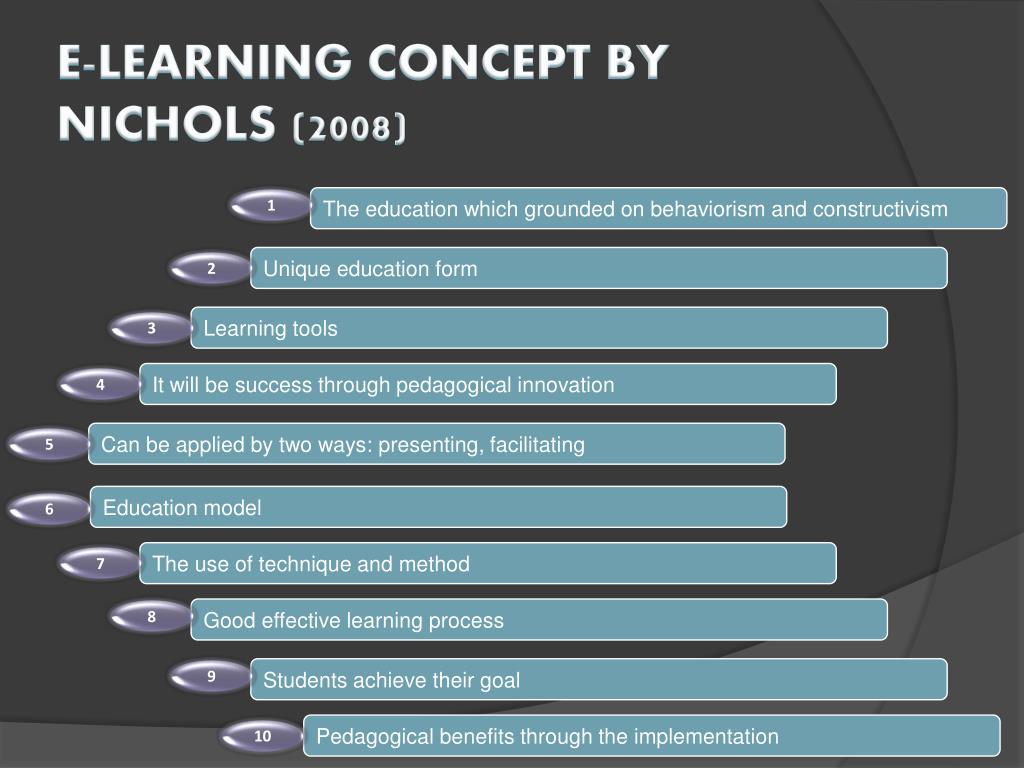 E-LEARNING CONCEPT BY NICHOLS (2008)

1 The education which grounded on behaviorism and constructivism

2 Unique education form

3 Learning tools

4 It will be success through pedagogical innovation

5 Can be applied by two ways: presenting, facilitating

6 Education model

7 The use of technique and method

8 Good effective learning process

9 Students achieve their goal

10 Pedagogical benefits through the implementation